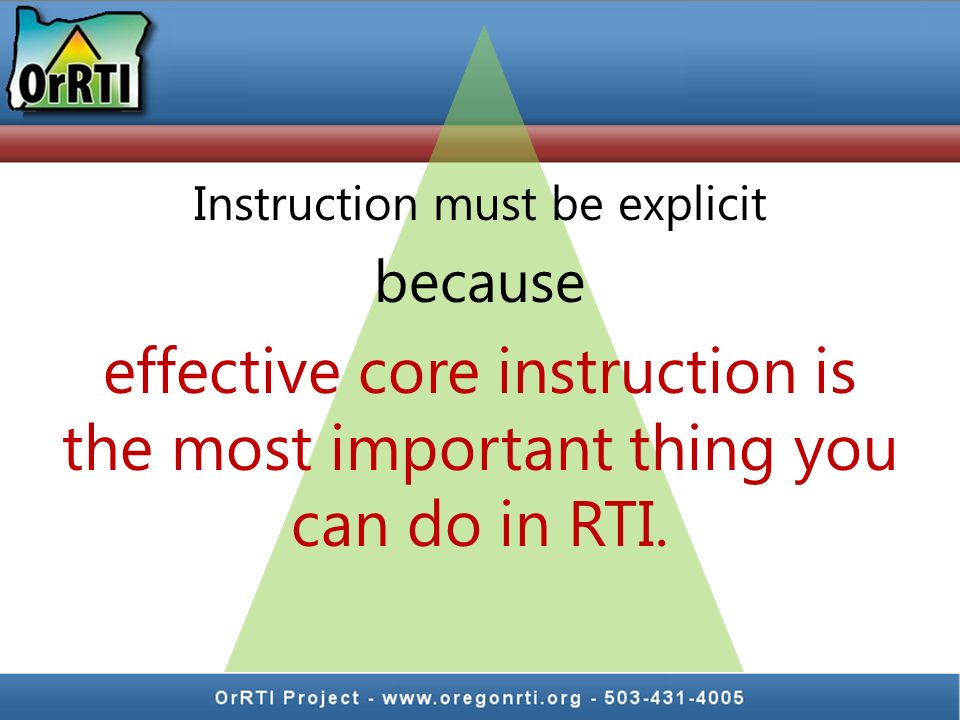 OrRTI

Instruction must be explicit

because

effective core instruction is the most important thing you can do in RTI.

OrRTI Project - www.oregonrti.org - 503-431-4005